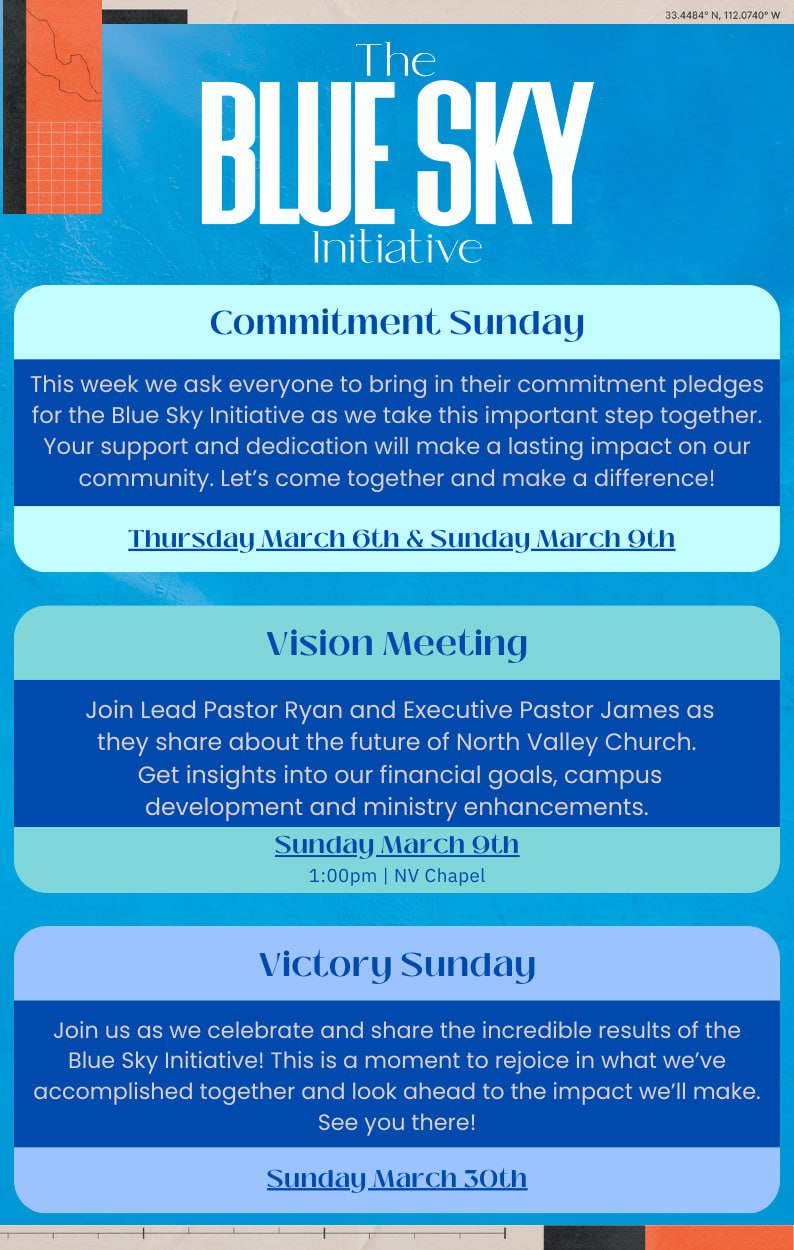 33.4484° N, 112.0740° W

The
BLUE SKY
Initiative

Commitment Sunday

This week we ask everyone to bring in their commitment pledges for the Blue Sky Initiative as we take this important step together. Your support and dedication will make a lasting impact on our community. Let's come together and make a difference!

Thursday March 6th & Sunday March 9th

Vision Meeting

Join Lead Pastor Ryan and Executive Pastor James as they share about the future of North Valley Church. Get insights into our financial goals, campus development and ministry enhancements.

Sunday March 9th
1:00pm | NV Chapel

Victory Sunday

Join us as we celebrate and share the incredible results of the Blue Sky Initiative! This is a moment to rejoice in what we've accomplished together and look ahead to the impact we'll make. See you there!

Sunday March 30th